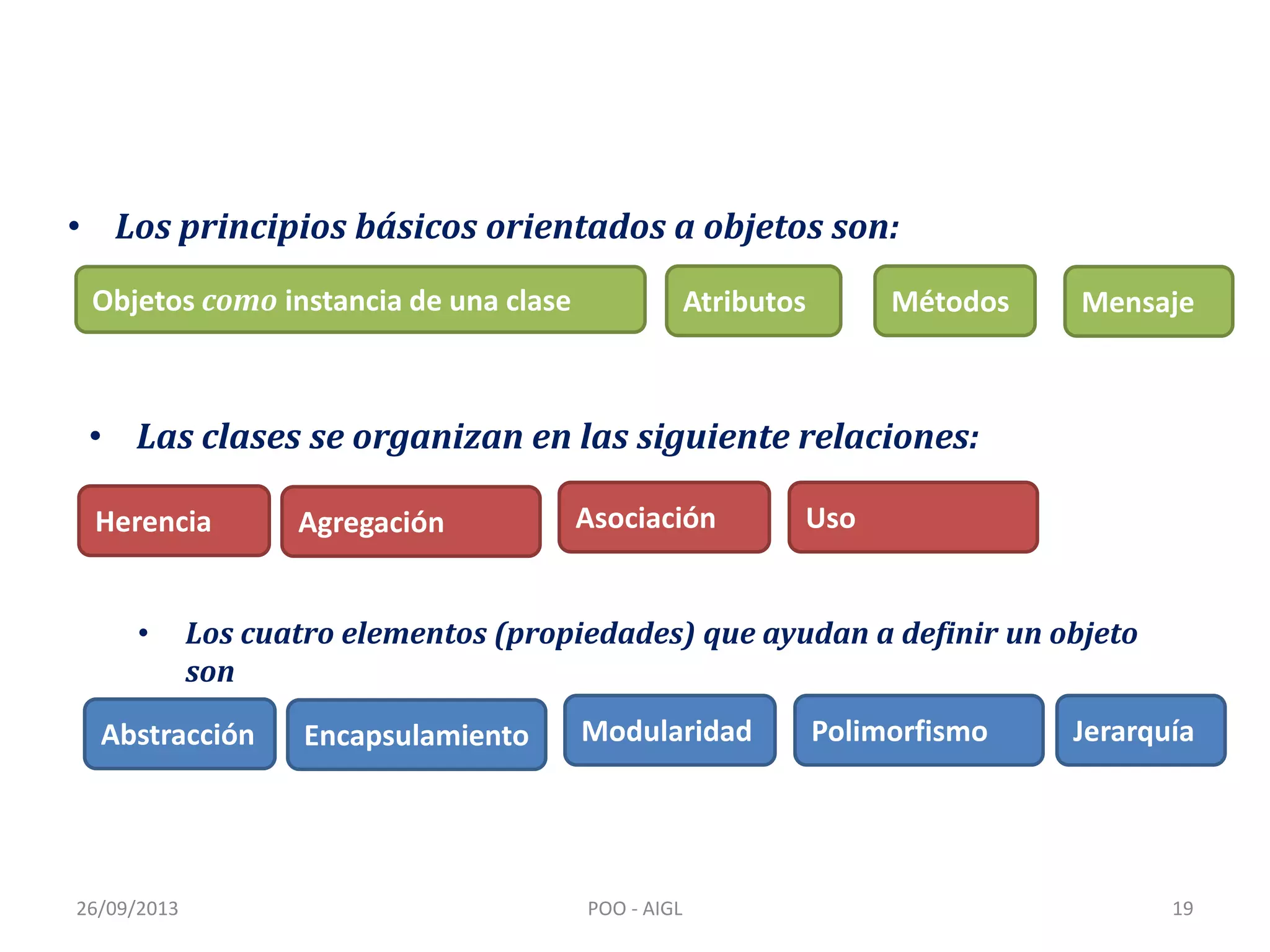 • Los principios básicos orientados a objetos son:

Objetos como instancia de una clase

Atributos

Métodos

Mensaje

• Las clases se organizan en las siguiente relaciones:

Herencia

Agregación

Asociación

Uso

• Los cuatro elementos (propiedades) que ayudan a definir un objeto son

Abstracción

Encapsulamiento

Modularidad

Polimorfismo

Jerarquía

26/09/2013

POO - AIGL

19